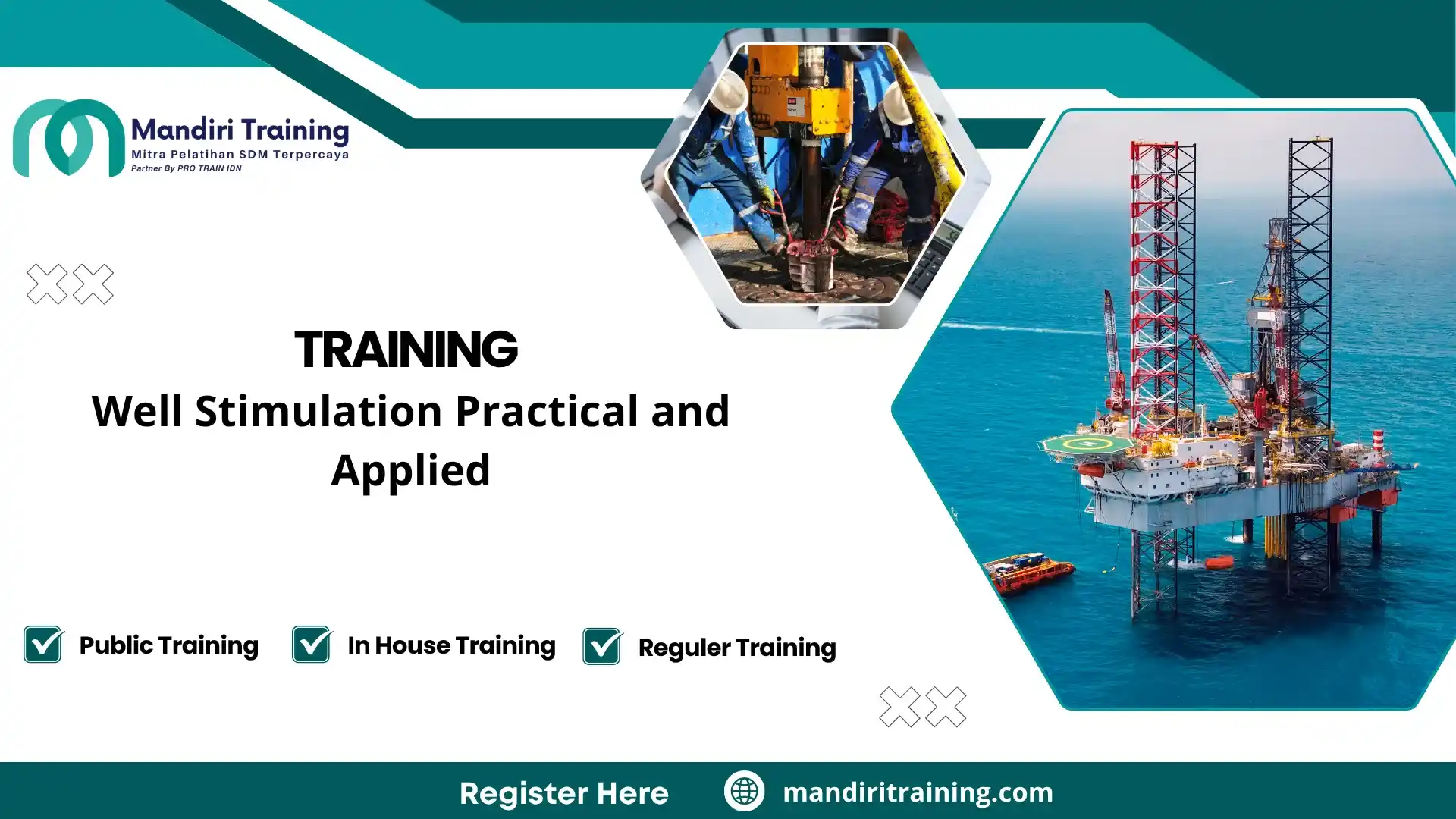 Mandiri Training
Mitra Pelatihan SDM Terpercaya
Partner By PRO TRAIN IDN

TRAINING
Well Stimulation Practical and Applied

Public Training
In House Training
Reguler Training

Register Here
mandiritraining.com